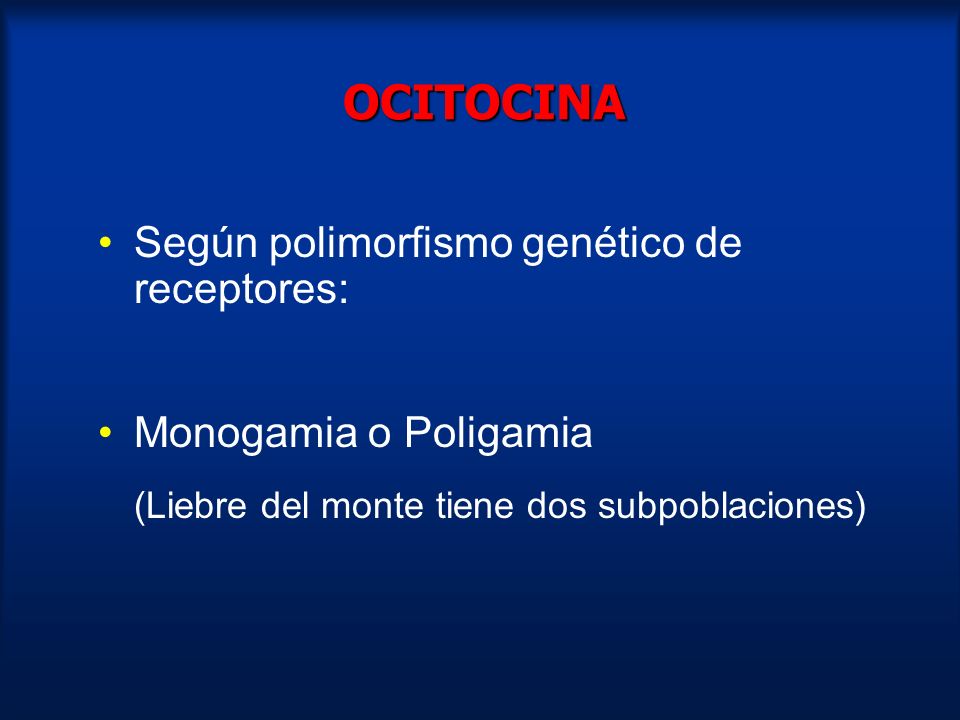 OCITOCINA

• Según polimorfismo genético de receptores:

• Monogamia o Poligamia

(Liebre del monte tiene dos subpoblaciones)